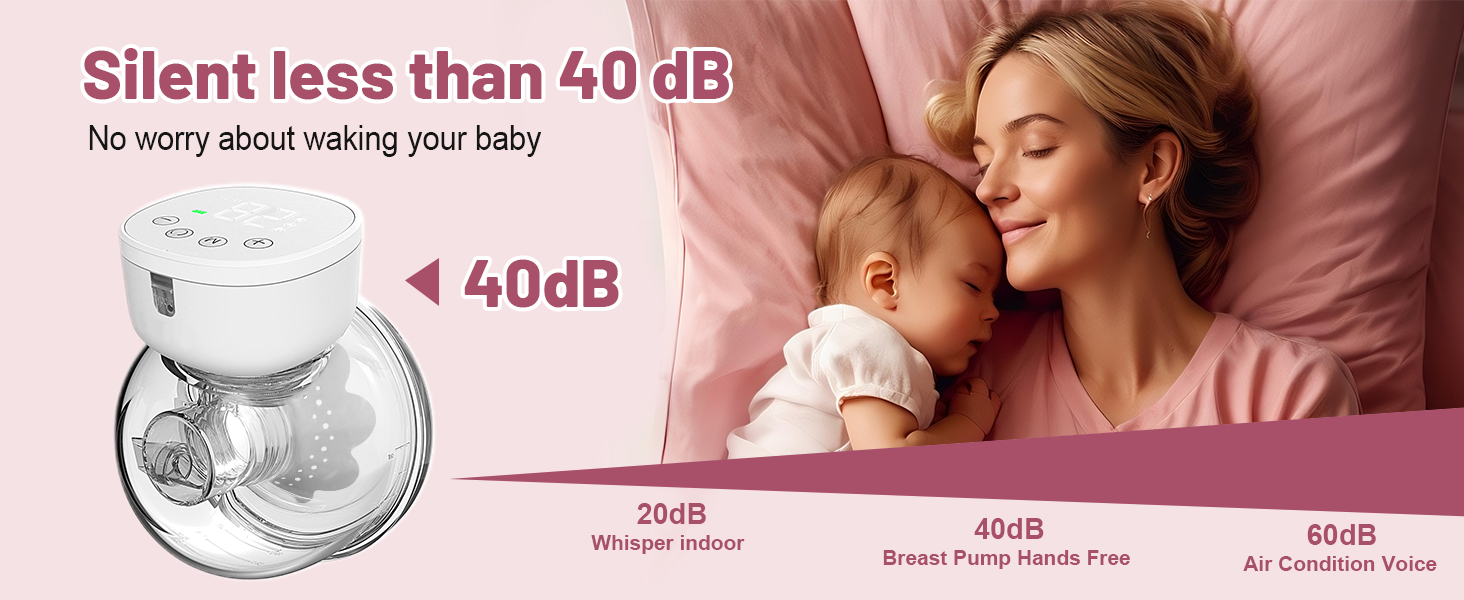 Silent less than 40 dB
No worry about waking your baby

40dB

20dB
Whisper indoor

40dB
Breast Pump Hands Free

60dB
Air Condition Voice